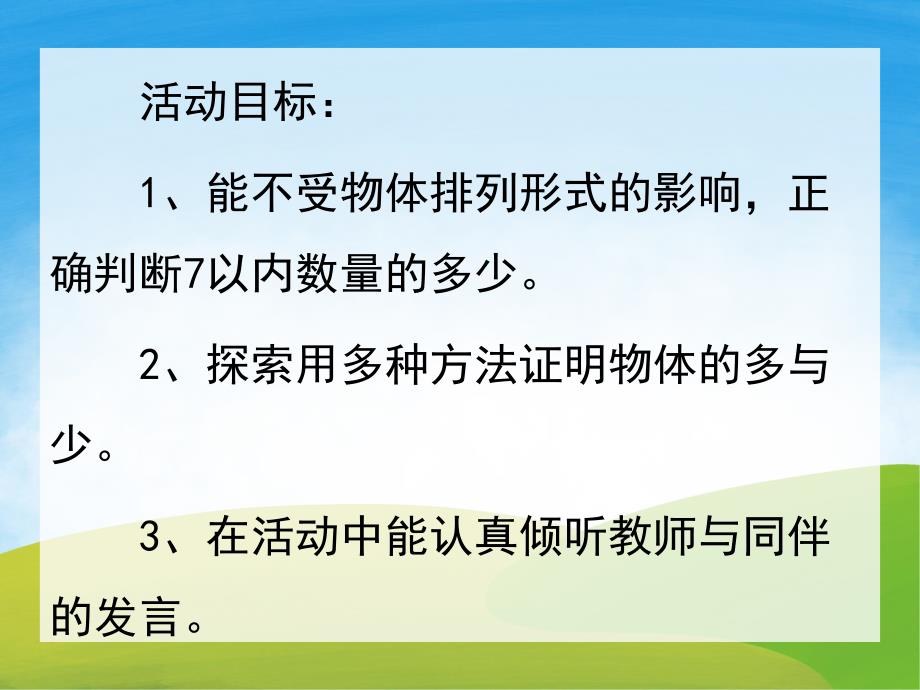 活动目标：

1、能不受物体排列形式的影响，正确判断7以内数量的多少。

2、探索用多种方法证明物体的多与少。

3、在活动中能认真倾听教师与同伴的发言。